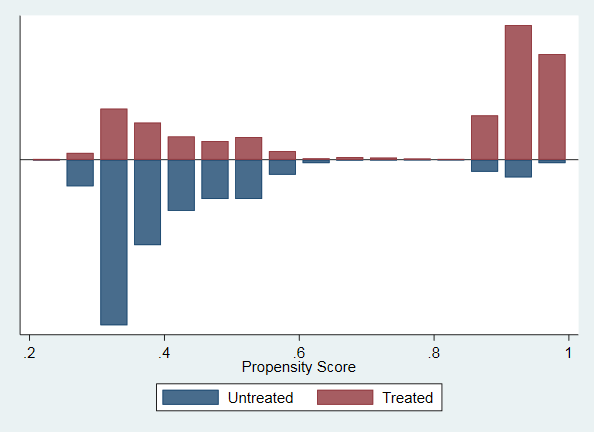 .2
.4
.6
.8
1
Propensity Score

Untreated
Treated